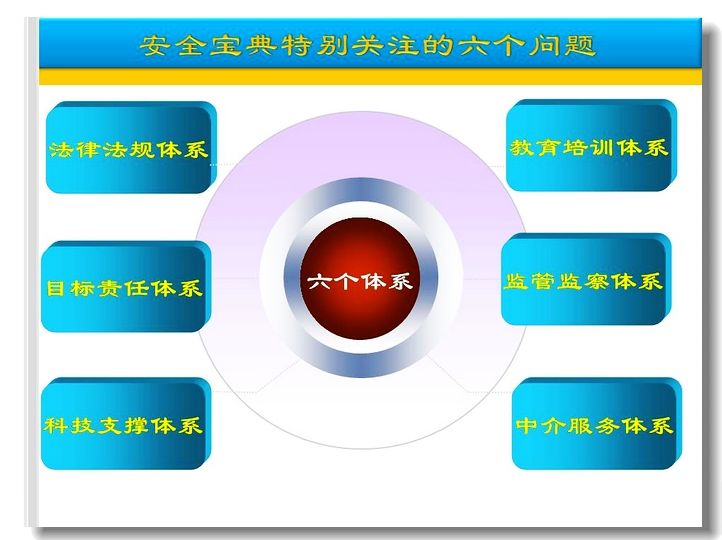 安全宝典特别关注的六个问题

法律法规体系

目标责任体系

科技支撑体系

六个体系

教育培训体系

监管监察体系

中介服务体系